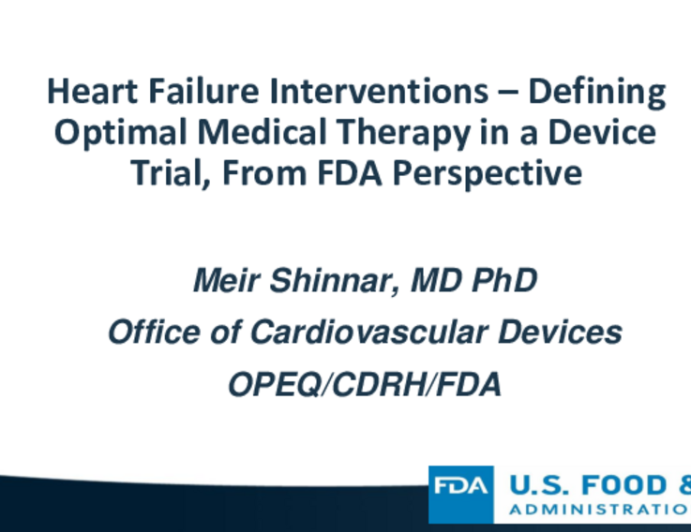 Heart Failure Interventions – Defining Optimal Medical Therapy in a Device Trial, From FDA Perspective

Meir Shinnar, MD PhD

Office of Cardiovascular Devices

OPEQ/CDRH/FDA

FDA U.S. FOOD &

ADMINISTRATIO